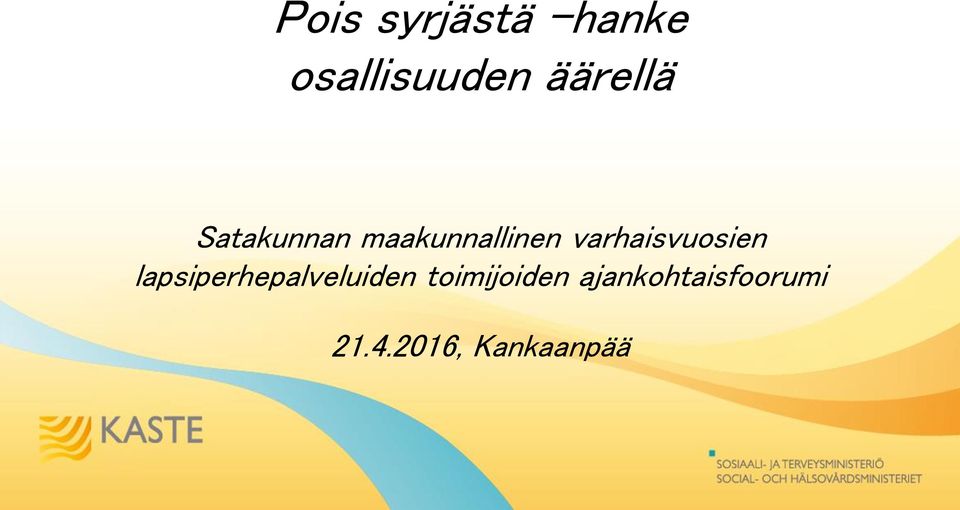 Pois syrjästä –hanke
osallisuuden äärellä

Satakunnan maakunnallinen varhaisvuosien lapsiperhepalveluiden toimijoiden ajankohtaisfoorumi

21.4.2016, Kankaanpää

KASTE

SOSIAALI- JA TERVEYSMINISTERIÖ
SOCIAL- OCH HÄLSOVÅRDSMINISTERIET